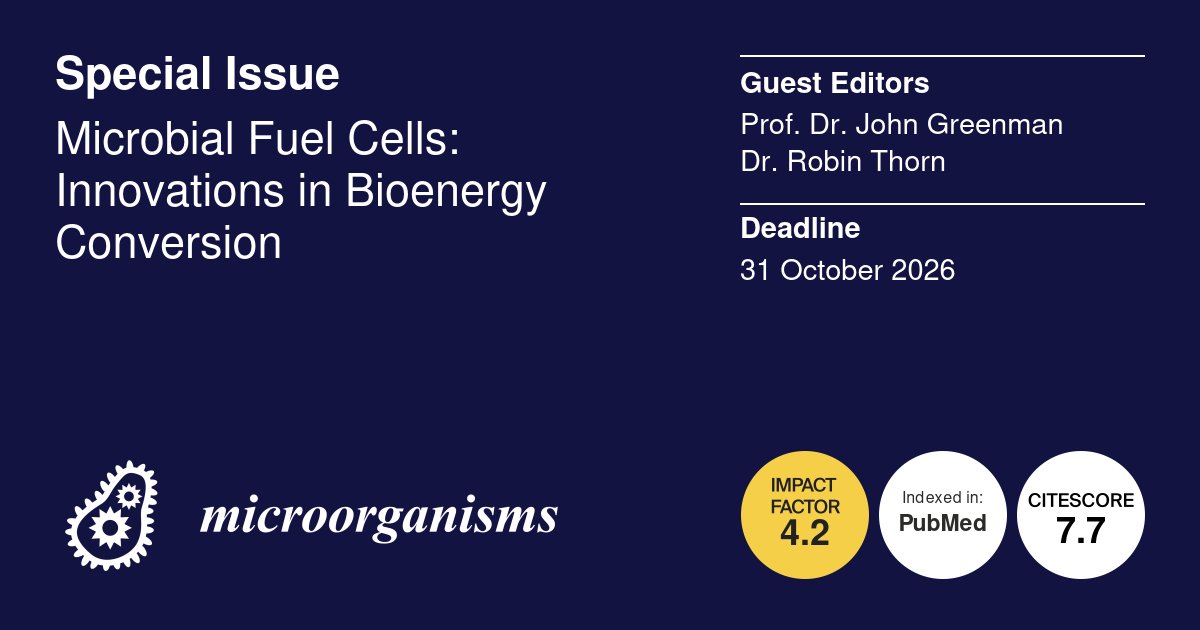 Special Issue

Microbial Fuel Cells: Innovations in Bioenergy Conversion

Guest Editors

Prof. Dr. John Greenman
Dr. Robin Thorn

Deadline

31 October 2026

microorganisms

IMPACT FACTOR 4.2

Indexed in: PubMed

CITESCORE 7.7